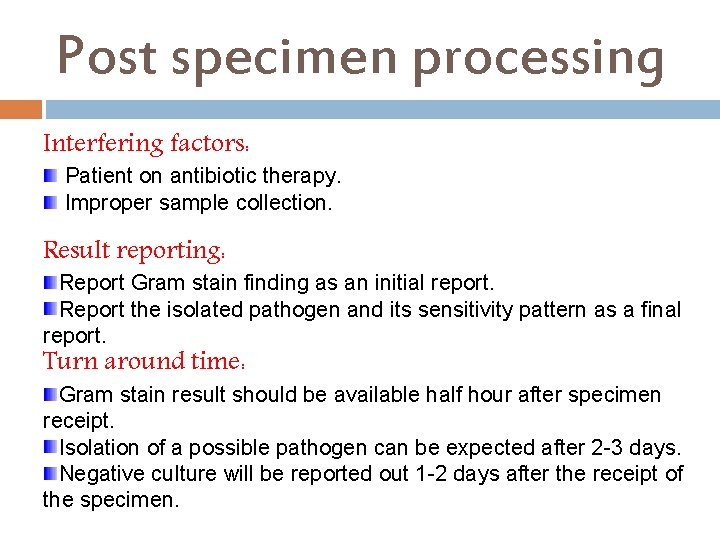 Post specimen processing

Interfering factors:

Patient on antibiotic therapy.

Improper sample collection.

Result reporting:

Report Gram stain finding as an initial report.

Report the isolated pathogen and its sensitivity pattern as a final report.

Turn around time:

Gram stain result should be available half hour after specimen receipt.

Isolation of a possible pathogen can be expected after 2-3 days.

Negative culture will be reported out 1-2 days after the receipt of the specimen.